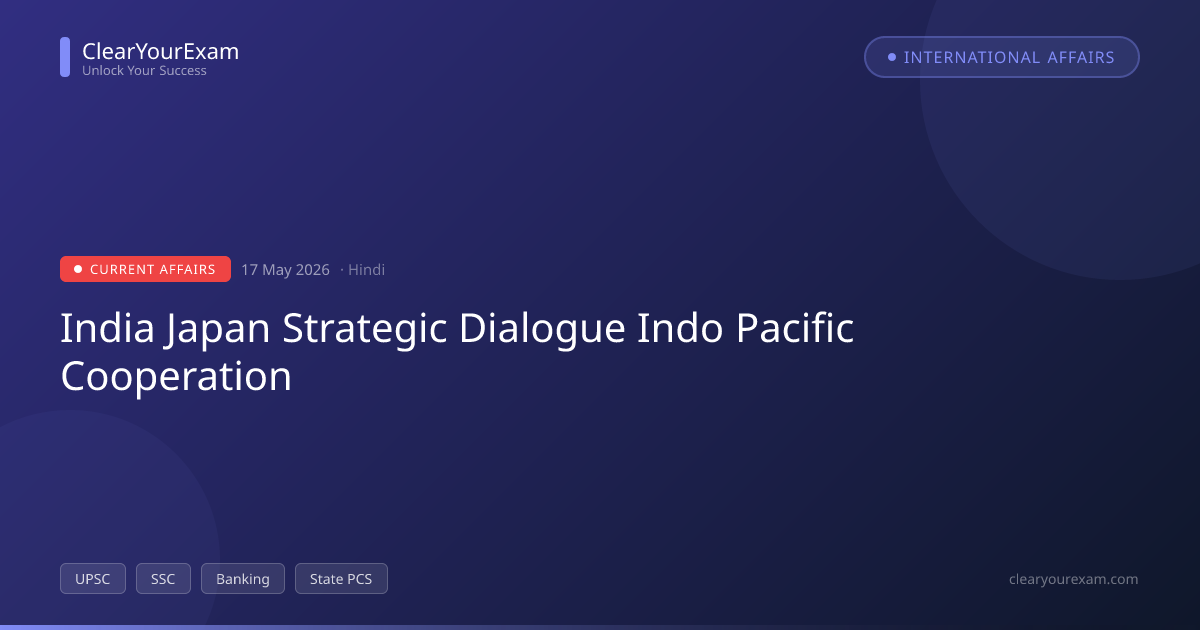 ClearYourExam
Unlock Your Success

INTERNATIONAL AFFAIRS

CURRENT AFFAIRS 17 May 2026 · Hindi

India Japan Strategic Dialogue Indo Pacific Cooperation

UPSC SSC Banking State PCS

clearyourexam.com